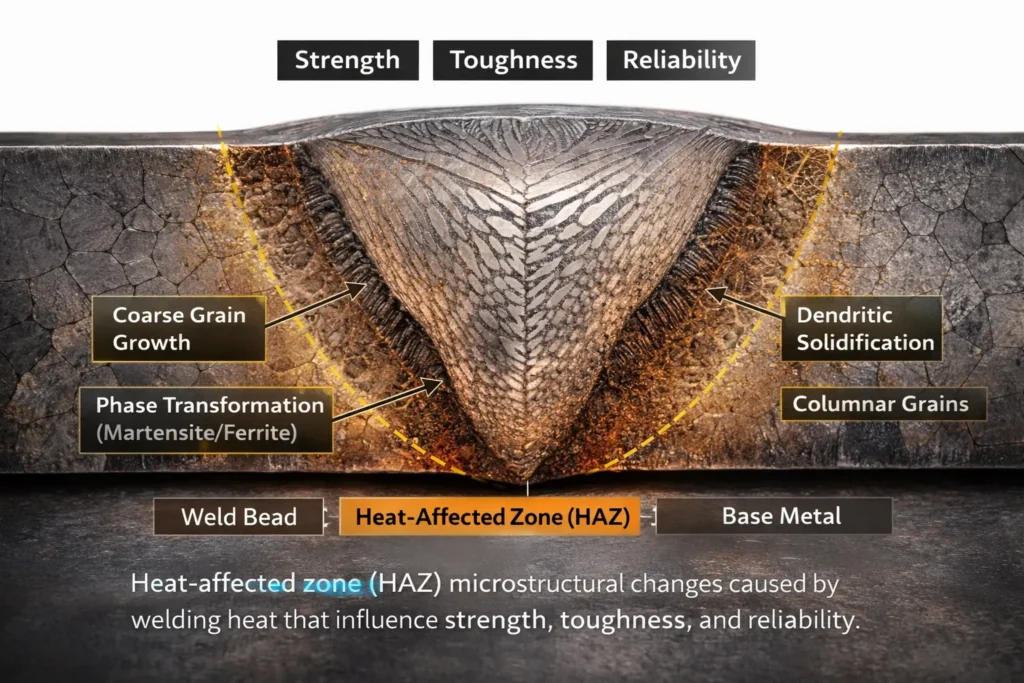 Strength Toughness Reliability

Coarse Grain Growth

Phase Transformation (Martensite/Ferrite)

Dendritic Solidification

Columnar Grains

Weld Bead

Heat-Affected Zone (HAZ)

Base Metal

Heat-affected zone (HAZ) microstructural changes caused by welding heat that influence strength, toughness, and reliability.